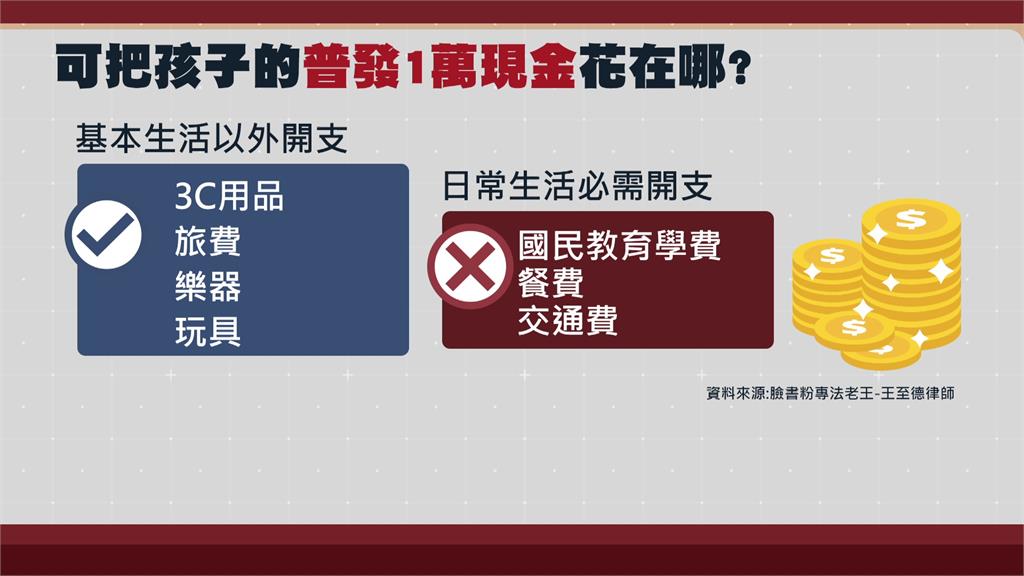 可把孩子的普發1萬現金花在哪？

基本生活以外開支

3C用品
旅費
樂器
玩具

日常生活必需開支

國民教育學費
餐費
交通費

$ $ $

資料來源:臉書粉專法老王-王至德律師